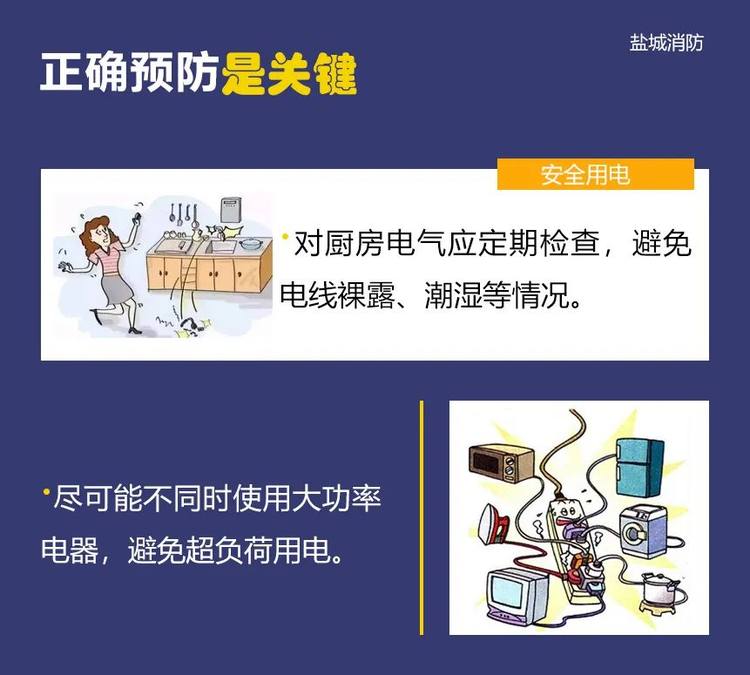 盐城消防

正确预防是关键

安全用电

·对厨房电气应定期检查，避免电线裸露、潮湿等情况。

·尽可能不同时使用大功率电器，避免超负荷用电。